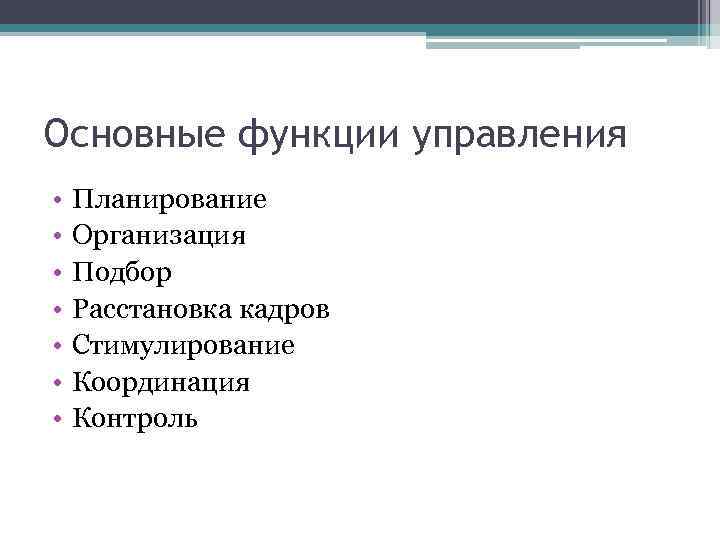 Основные функции управления

• Планирование
• Организация
• Подбор
• Расстановка кадров
• Стимулирование
• Координация
• Контроль